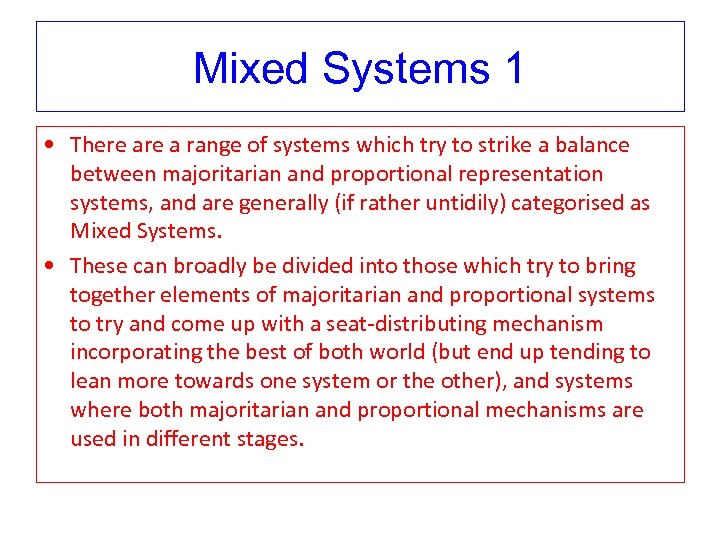 Mixed Systems 1

• There are a range of systems which try to strike a balance between majoritarian and proportional representation systems, and are generally (if rather untidily) categorised as Mixed Systems.

• These can broadly be divided into those which try to bring together elements of majoritarian and proportional systems to try and come up with a seat-distributing mechanism incorporating the best of both world (but end up tending to lean more towards one system or the other), and systems where both majoritarian and proportional mechanisms are used in different stages.